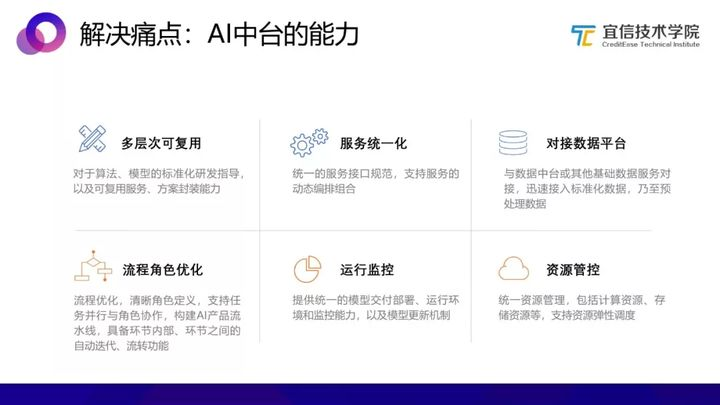 解决痛点：AI中台的能力

宜信技术学院
CreditEase Technical Institute

多层次可复用

对于算法、模型的标准化研发指导，以及可复用服务、方案封装能力

服务统一化

统一的服务接口规范，支持服务的动态编排组合

对接数据平台

与数据中台或其他基础数据服务对接，迅速接入标准化数据，乃至预处理数据

流程角色优化

流程优化，清晰角色定义，支持任务并行与角色协作，构建AI产品流水线，具备环节内部、环节之间的自动迭代、流转功能

运行监控

提供统一的模型交付部署、运行环境和监控能力，以及模型更新机制

资源管控

统一资源管理，包括计算资源、存储资源等，支持资源弹性调度